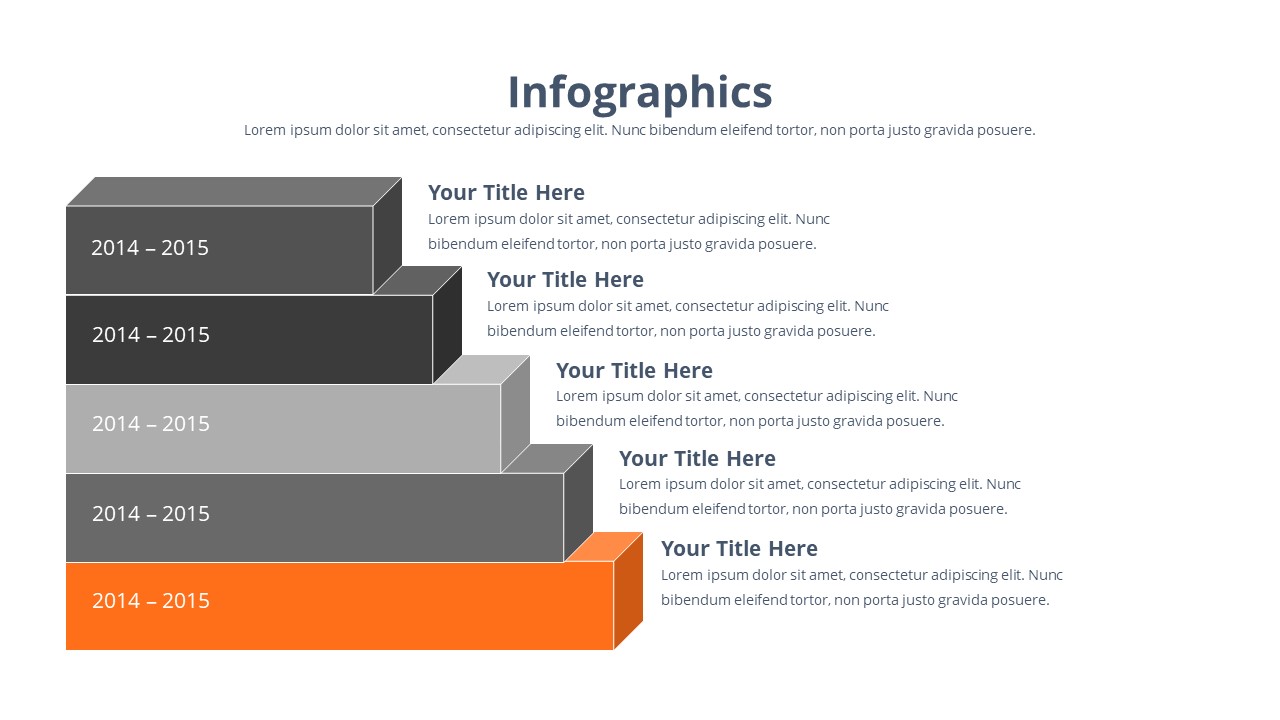 Infographics

Lorem ipsum dolor sit amet, consectetur adipiscing elit. Nunc bibendum eleifend tortor, non porta justo gravida posuere.

2014 – 2015

Your Title Here

Lorem ipsum dolor sit amet, consectetur adipiscing elit. Nunc bibendum eleifend tortor, non porta justo gravida posuere.

2014 – 2015

Your Title Here

Lorem ipsum dolor sit amet, consectetur adipiscing elit. Nunc bibendum eleifend tortor, non porta justo gravida posuere.

2014 – 2015

Your Title Here

Lorem ipsum dolor sit amet, consectetur adipiscing elit. Nunc bibendum eleifend tortor, non porta justo gravida posuere.

2014 – 2015

Your Title Here

Lorem ipsum dolor sit amet, consectetur adipiscing elit. Nunc bibendum eleifend tortor, non porta justo gravida posuere.

2014 – 2015

Your Title Here

Lorem ipsum dolor sit amet, consectetur adipiscing elit. Nunc bibendum eleifend tortor, non porta justo gravida posuere.